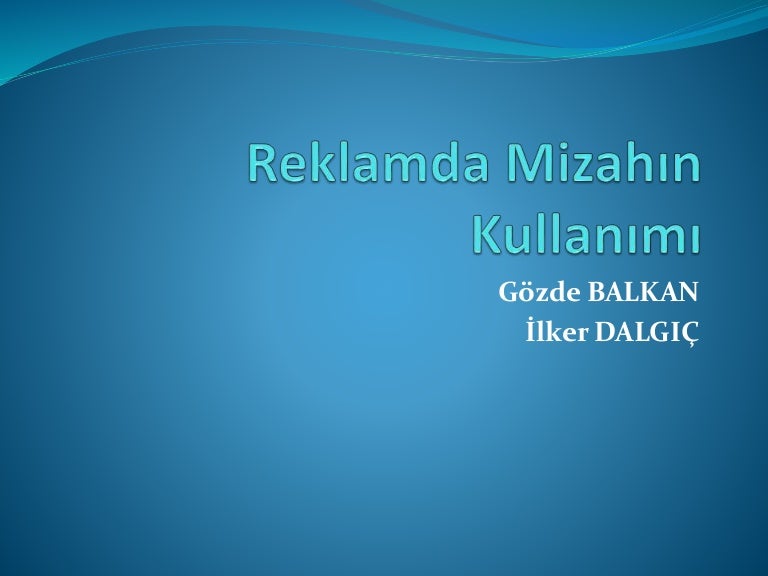 Reklamda Mizahın Kullanımı

Gözde BALKAN
İlker DALGIÇ